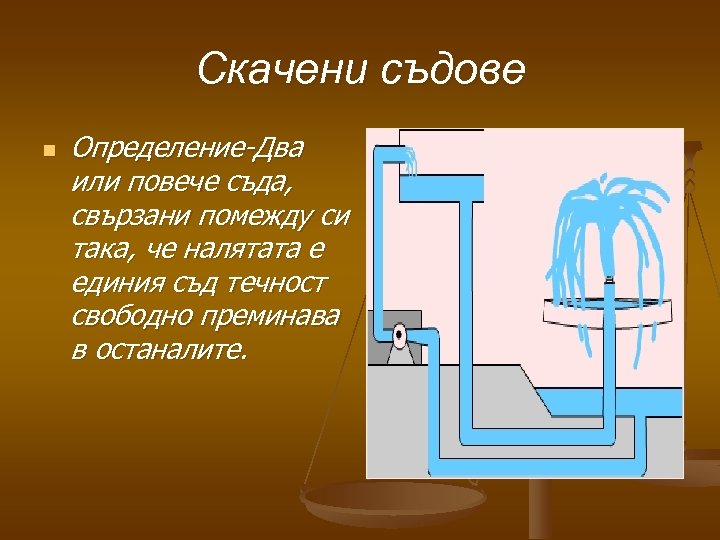 Скачени съдове

Определение-Два или повече съда, свързани помежду си така, че налятата е единия съд течност свободно преминава в останалите.